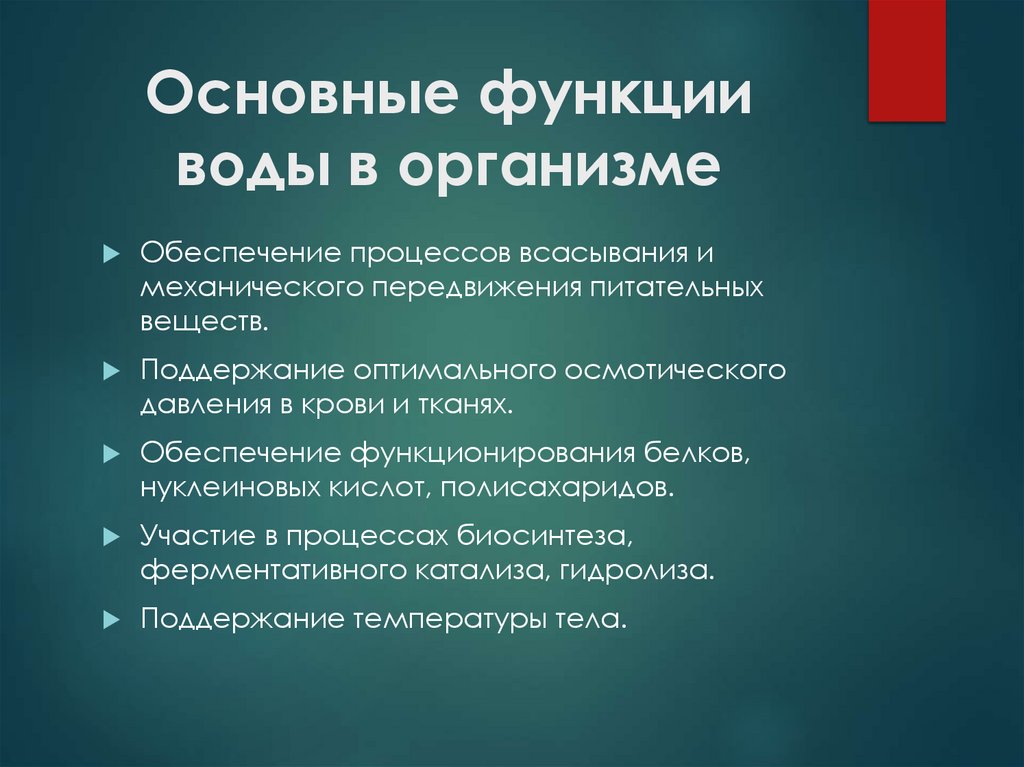 Основные функции воды в организме

Обеспечение процессов всасывания и механического передвижения питательных веществ.

Поддержание оптимального осмотического давления в крови и тканях.

Обеспечение функционирования белков, нуклеиновых кислот, полисахаридов.

Участие в процессах биосинтеза, ферментативного катализа, гидролиза.

Поддержание температуры тела.